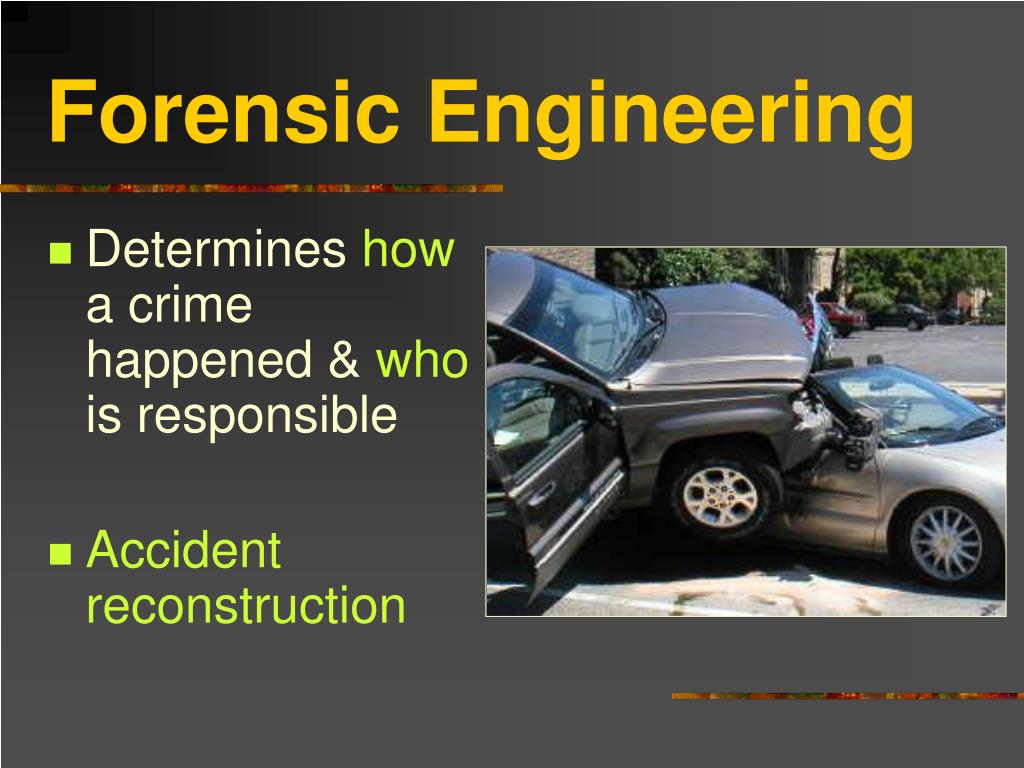 Forensic Engineering

Determines how a crime happened & who is responsible

Accident reconstruction